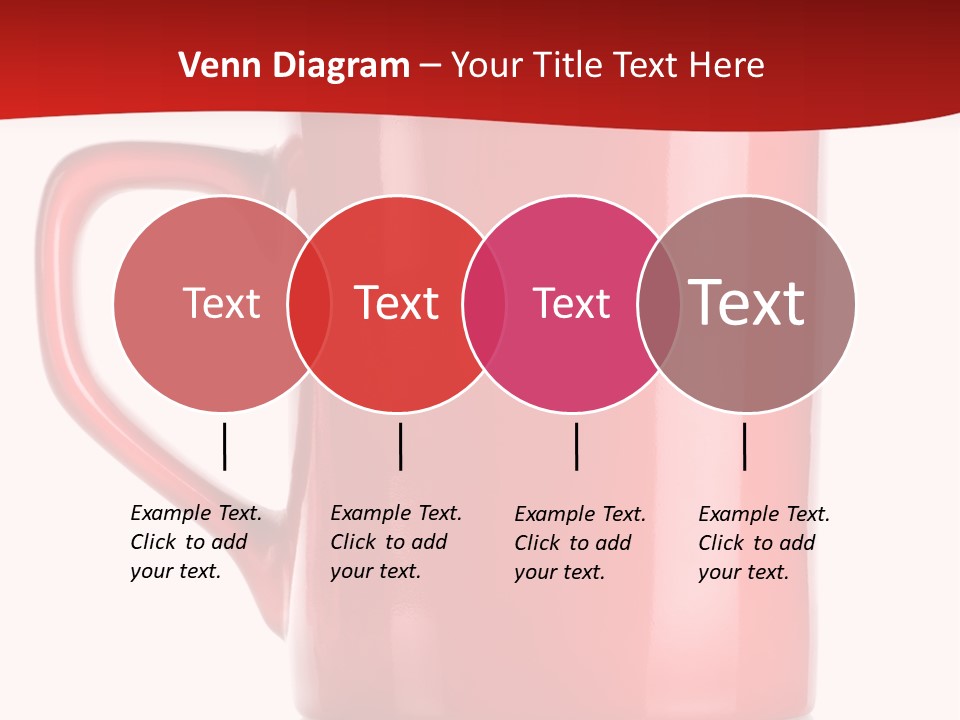 Venn Diagram – Your Title Text Here

Text

Text

Text

Text

Example Text. Click to add your text.

Example Text. Click to add your text.

Example Text. Click to add your text.

Example Text. Click to add your text.